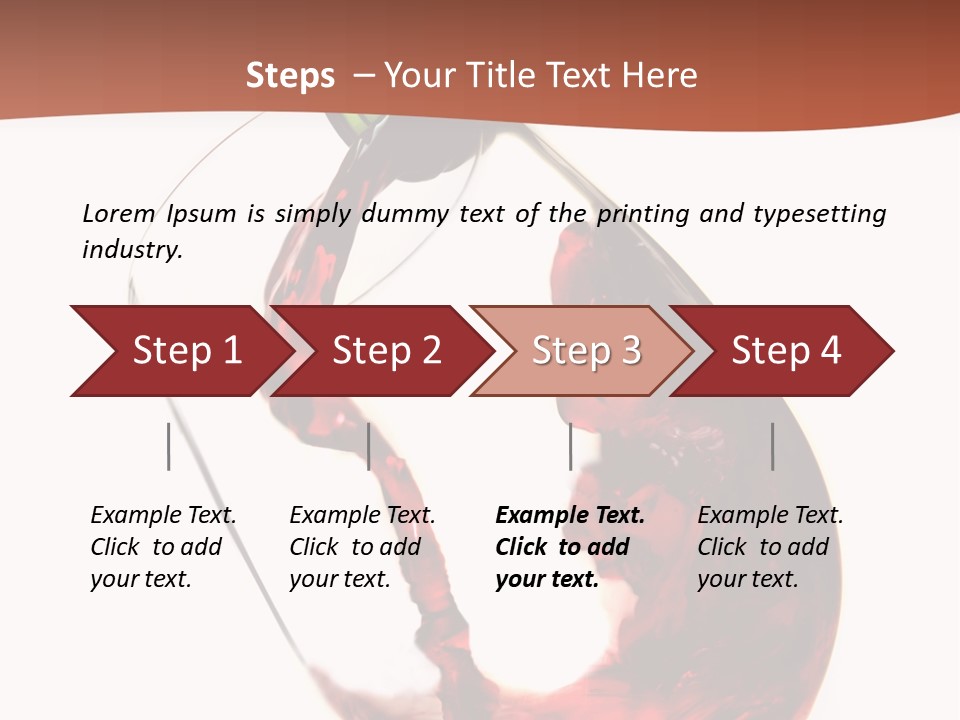 Steps – Your Title Text Here

Lorem Ipsum is simply dummy text of the printing and typesetting industry.

Step 1

Step 2

Step 3

Step 4

Example Text. Click to add your text.

Example Text. Click to add your text.

Example Text. Click to add your text.

Example Text. Click to add your text.